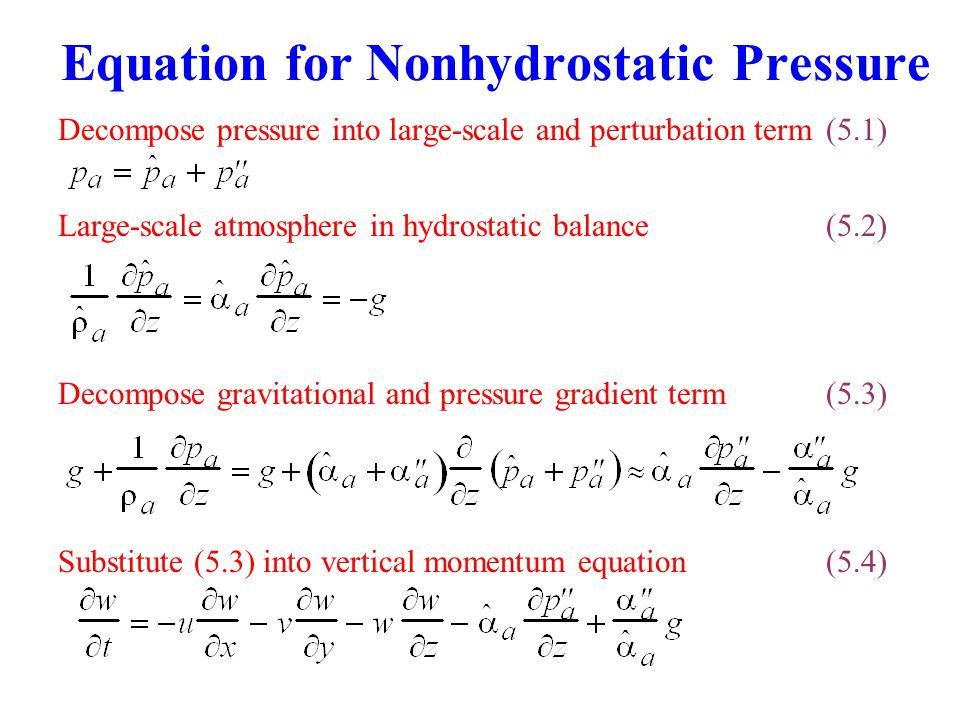 Equation for Nonhydrostatic Pressure

Decompose pressure into large-scale and perturbation term (5.1)

$p_a = \hat{p}_a + p''_a$

Large-scale atmosphere in hydrostatic balance (5.2)

$\frac{1}{\hat{\rho}_a}\frac{\partial \hat{p}_a}{\partial z} = \hat{\alpha}_a \frac{\partial \hat{p}_a}{\partial z} = -g$

Decompose gravitational and pressure gradient term (5.3)

$g + \frac{1}{\rho_a}\frac{\partial p_a}{\partial z} = g + \left(\hat{\alpha}_a + \alpha''_a\right)\frac{\partial}{\partial z}\left(\hat{p}_a + p''_a\right) \approx \hat{\alpha}_a \frac{\partial p''_a}{\partial z} - \frac{\alpha''_a}{\hat{\alpha}_a} g$

Substitute (5.3) into vertical momentum equation (5.4)

$\frac{\partial w}{\partial t} = -u\frac{\partial w}{\partial x} - v\frac{\partial w}{\partial y} - w\frac{\partial w}{\partial z} - \hat{\alpha}_a \frac{\partial p''_a}{\partial z} + \frac{\alpha''_a}{\hat{\alpha}_a} g$